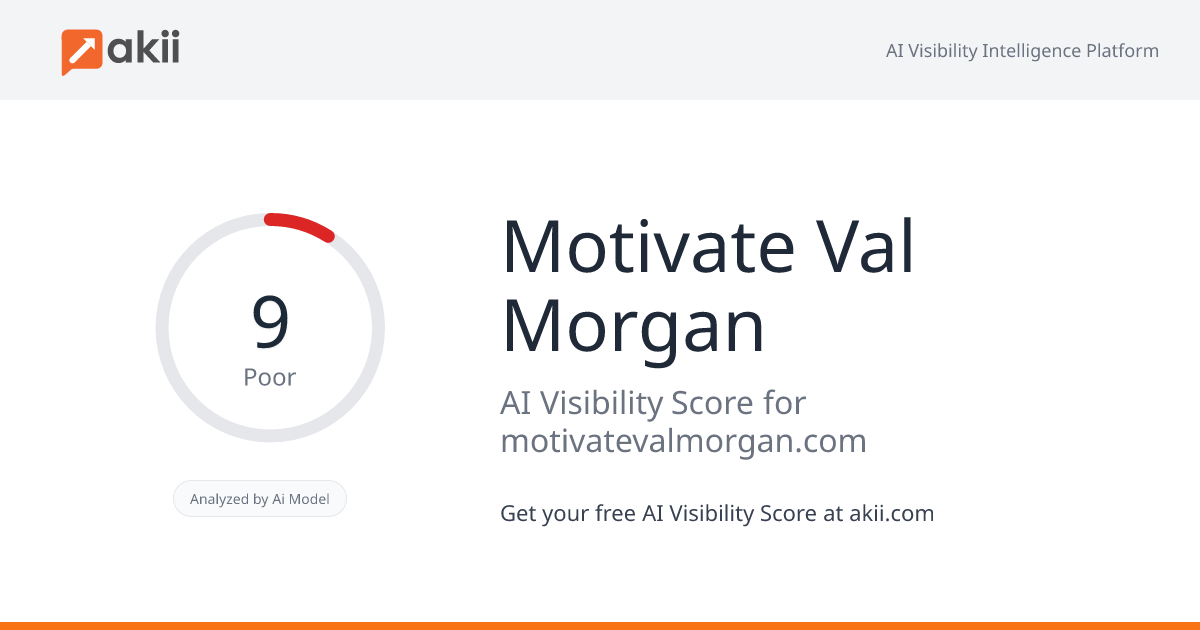 akii

AI Visibility Intelligence Platform

9
Poor

Analyzed by Ai Model

Motivate Val Morgan

AI Visibility Score for motivatevalmorgan.com

Get your free AI Visibility Score at akii.com